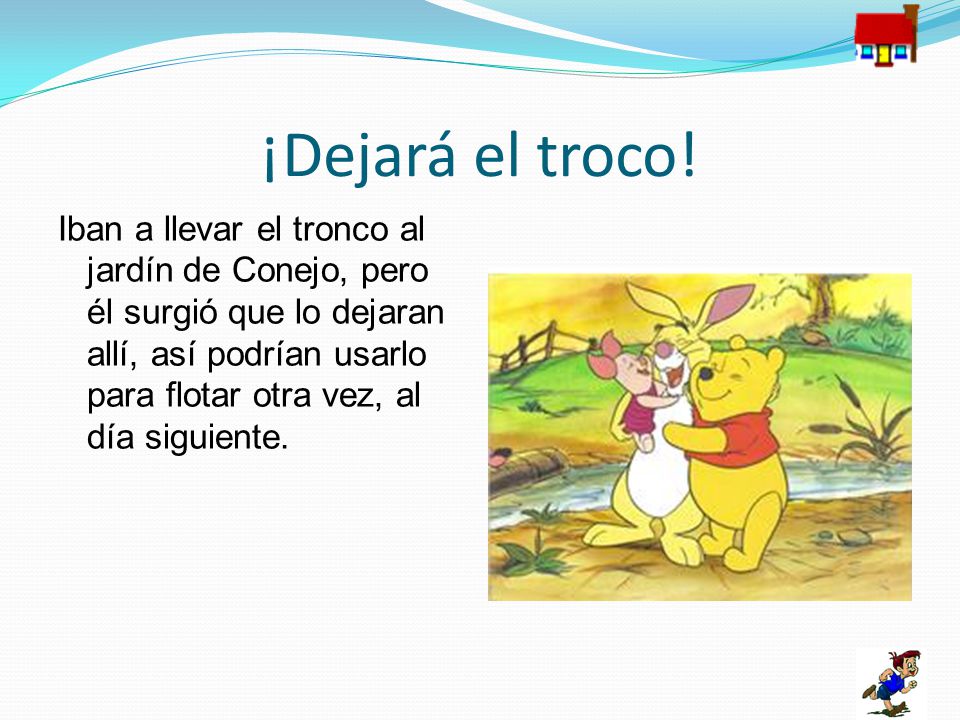 ¡Dejará el troco!

Iban a llevar el tronco al jardín de Conejo, pero él surgió que lo dejaran allí, así podrían usarlo para flotar otra vez, al día siguiente.